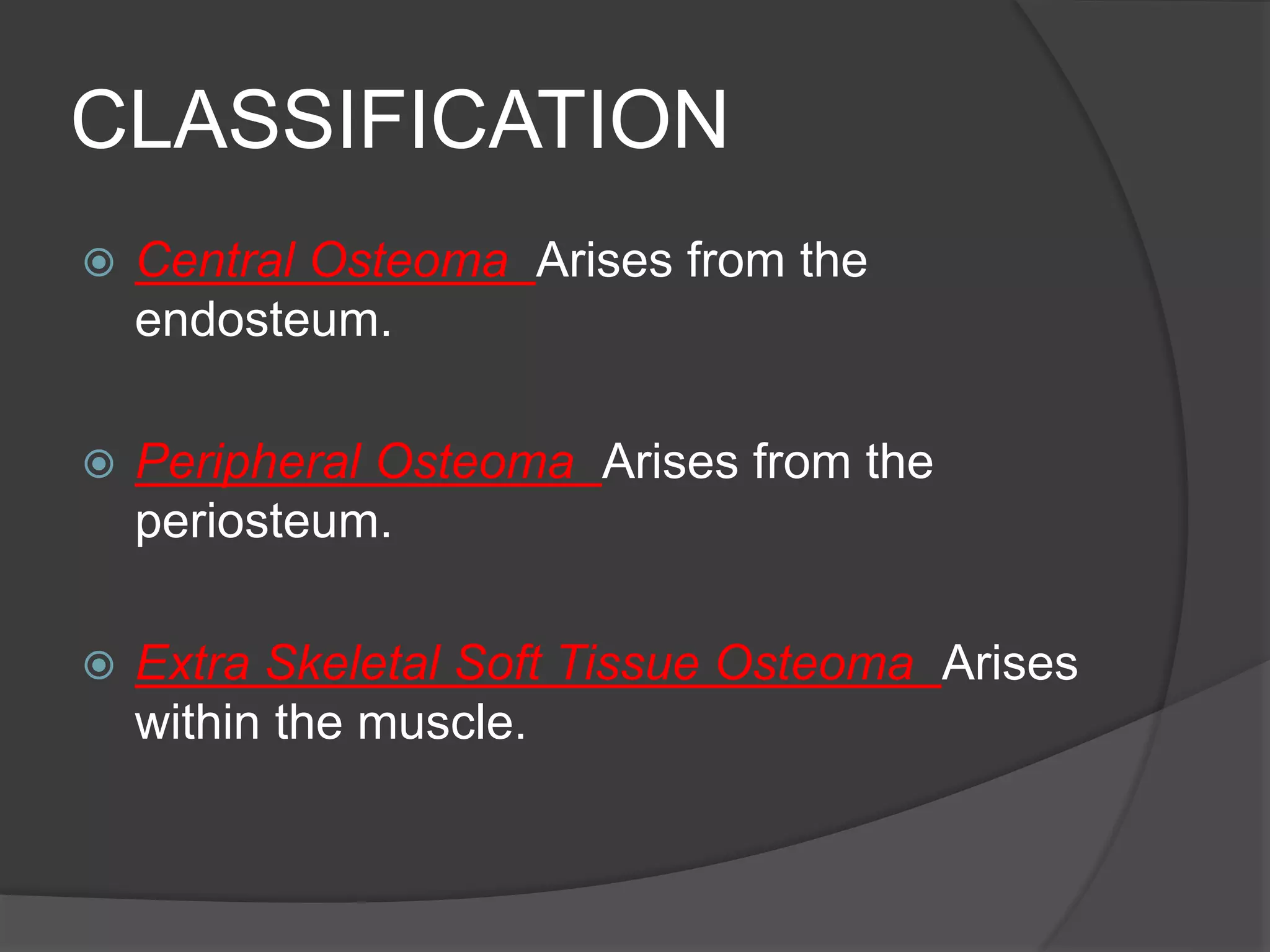 CLASSIFICATION

Central Osteoma Arises from the endosteum.

Peripheral Osteoma Arises from the periosteum.

Extra Skeletal Soft Tissue Osteoma Arises within the muscle.